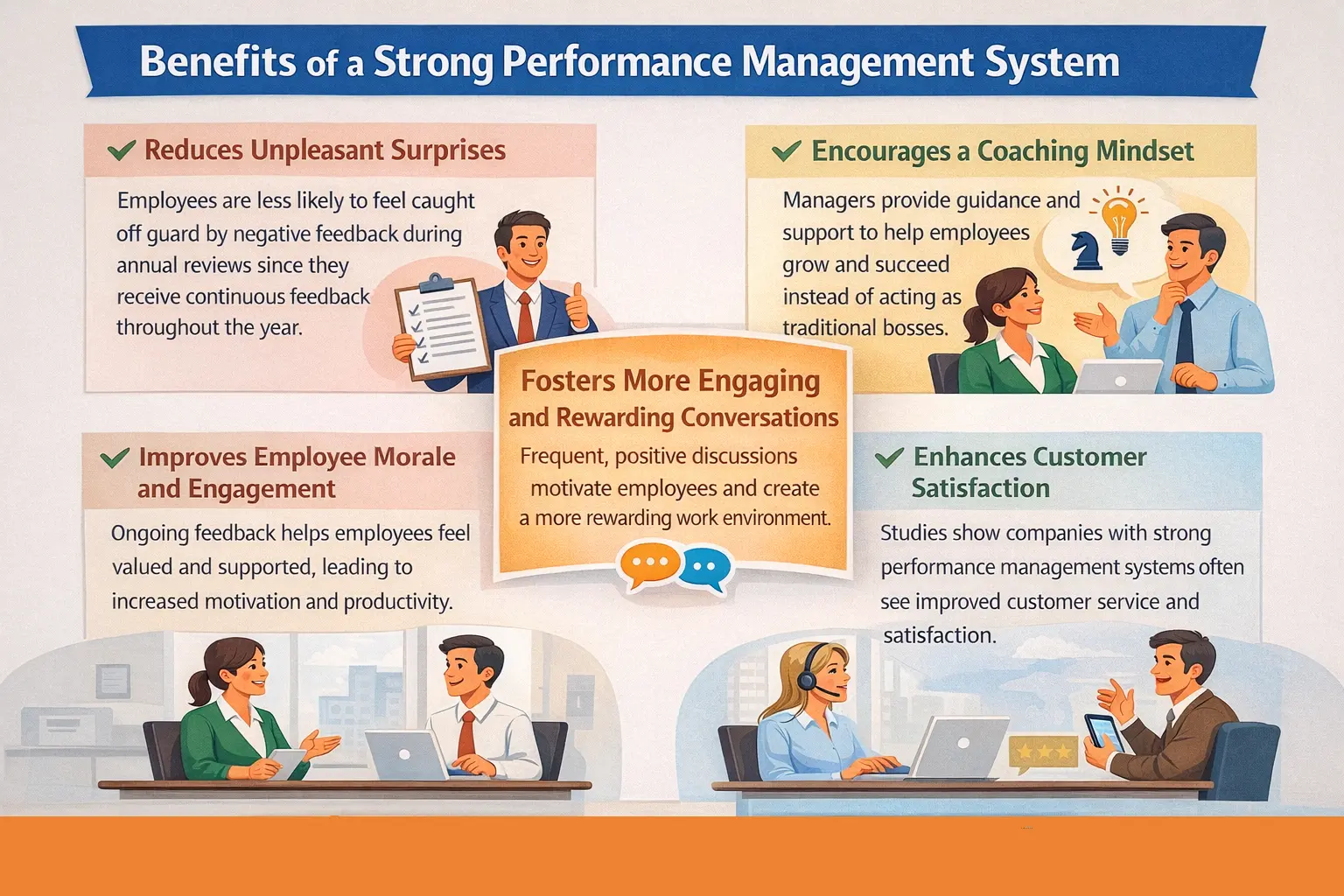 Benefits of a Strong Performance Management System

Reduces Unpleasant Surprises

Employees are less likely to feel caught off guard by negative feedback during annual reviews since they receive continuous feedback throughout the year.

Encourages a Coaching Mindset

Managers provide guidance and support to help employees grow and succeed instead of acting as traditional bosses.

Fosters More Engaging and Rewarding Conversations

Frequent, positive discussions motivate employees and create a more rewarding work environment.

Improves Employee Morale and Engagement

Ongoing feedback helps employees feel valued and supported, leading to increased motivation and productivity.

Enhances Customer Satisfaction

Studies show companies with strong performance management systems often see improved customer service and satisfaction.